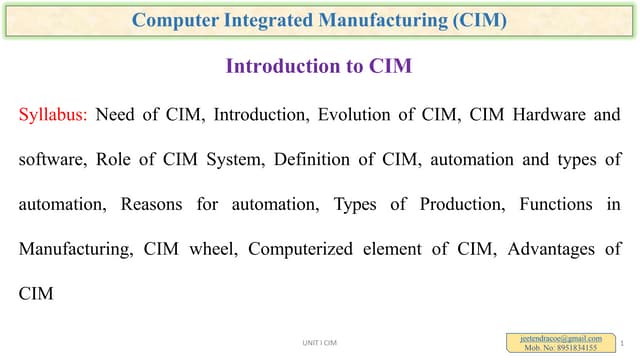 Computer Integrated Manufacturing (CIM)

Introduction to CIM

Syllabus: Need of CIM, Introduction, Evolution of CIM, CIM Hardware and software, Role of CIM System, Definition of CIM, automation and types of automation, Reasons for automation, Types of Production, Functions in Manufacturing, CIM wheel, Computerized element of CIM, Advantages of CIM

UNIT I CIM

jeetendracoe@gmail.com
Mob. No: 8951834155

1